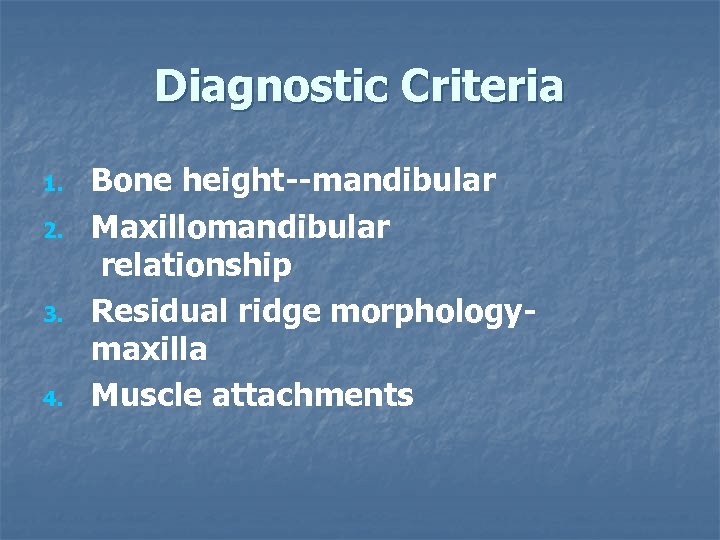 Diagnostic Criteria

1. Bone height--mandibular
2. Maxillomandibular relationship
3. Residual ridge morphology-maxilla
4. Muscle attachments